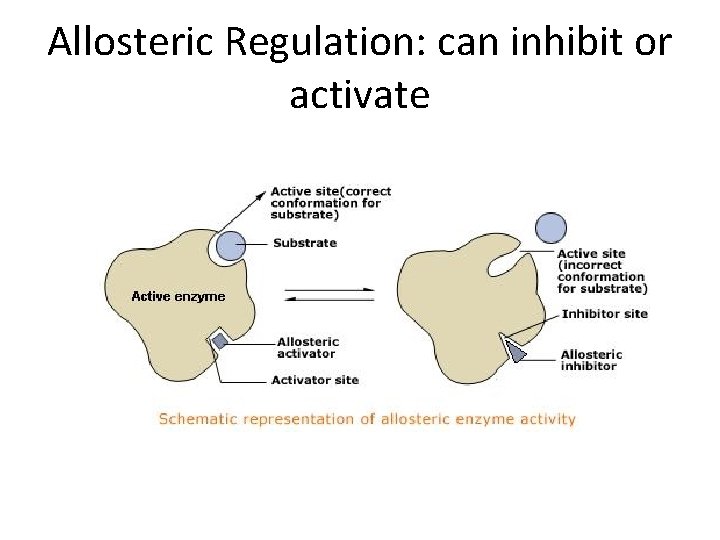 Allosteric Regulation: can inhibit or activate

Active site(correct conformation for substrate)

Substrate

Active enzyme

Allosteric activator

Activator site

Active site (incorrect conformation for substrate)

Inhibitor site

Allosteric inhibitor

Schematic representation of allosteric enzyme activity